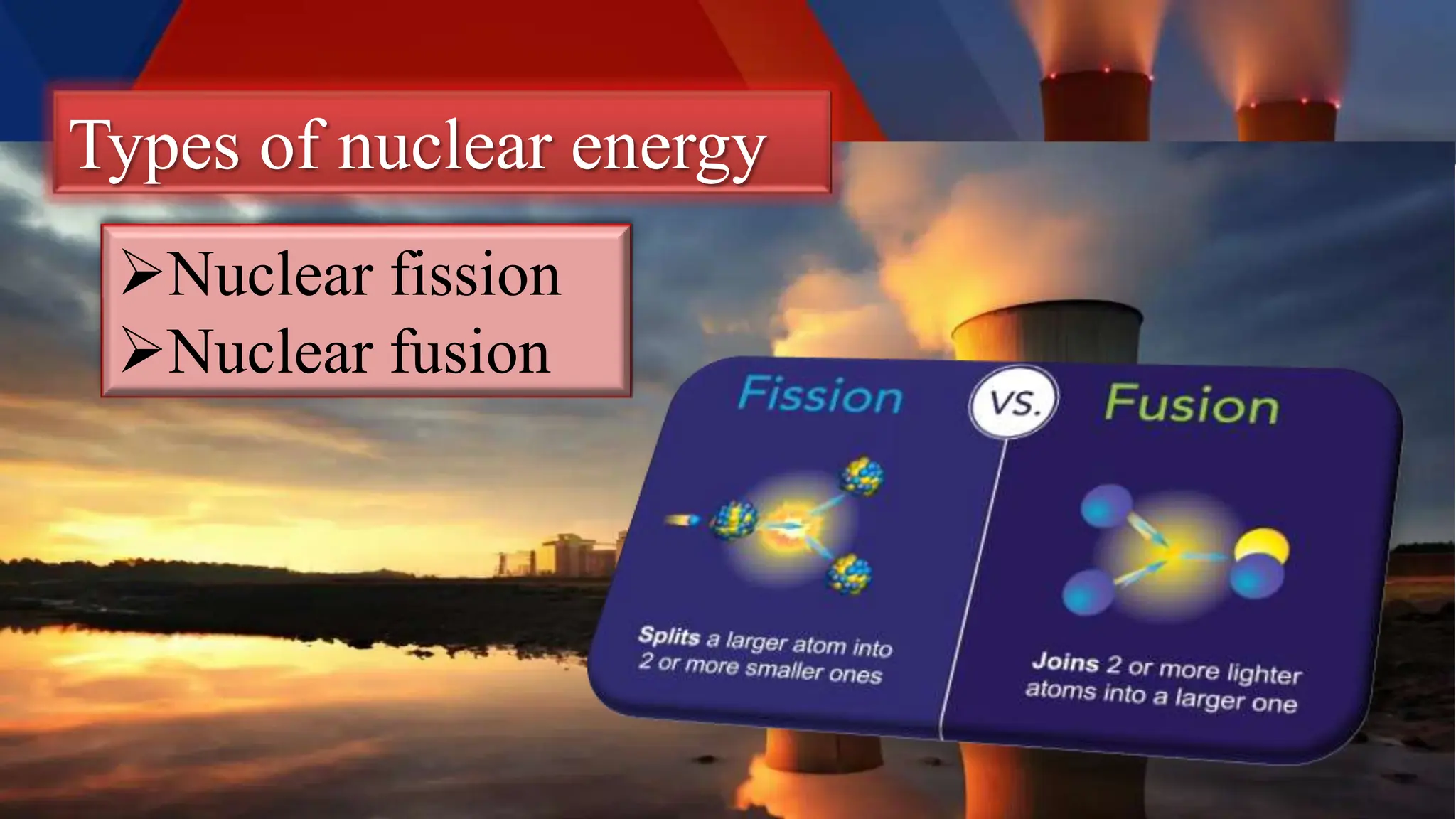 Types of nuclear energy

➢Nuclear fission
➢Nuclear fusion

Fission

VS.

Fusion

Splits a larger atom into 2 or more smaller ones

Joins 2 or more lighter atoms into a larger one